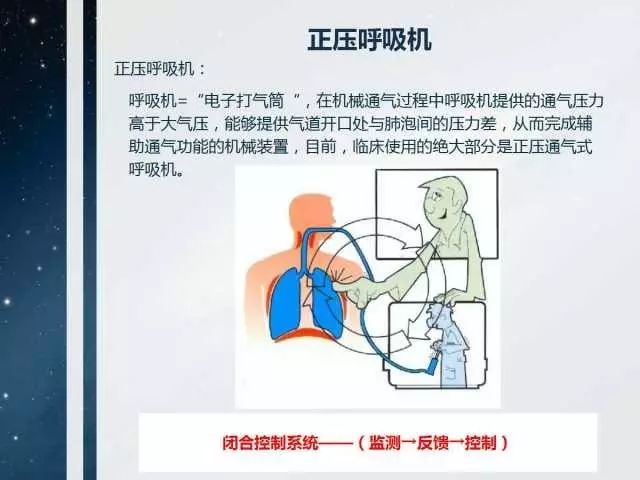 正压呼吸机

正压呼吸机：

呼吸机=“电子打气筒 ”，在机械通气过程中呼吸机提供的通气压力高于大气压，能够提供气道开口处与肺泡间的压力差，从而完成辅助通气功能的机械装置，目前，临床使用的绝大部分是正压通气式呼吸机。

闭合控制系统——（监测→反馈→控制）